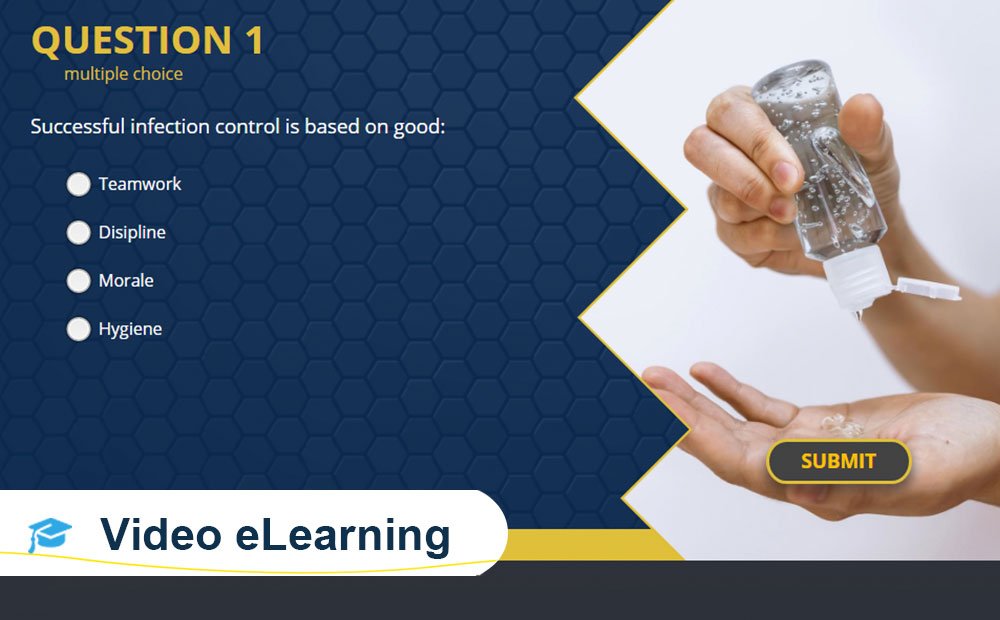 QUESTION 1
multiple choice

Successful infection control is based on good:

Teamwork

Disipline

Morale

Hygiene

SUBMIT

Video eLearning